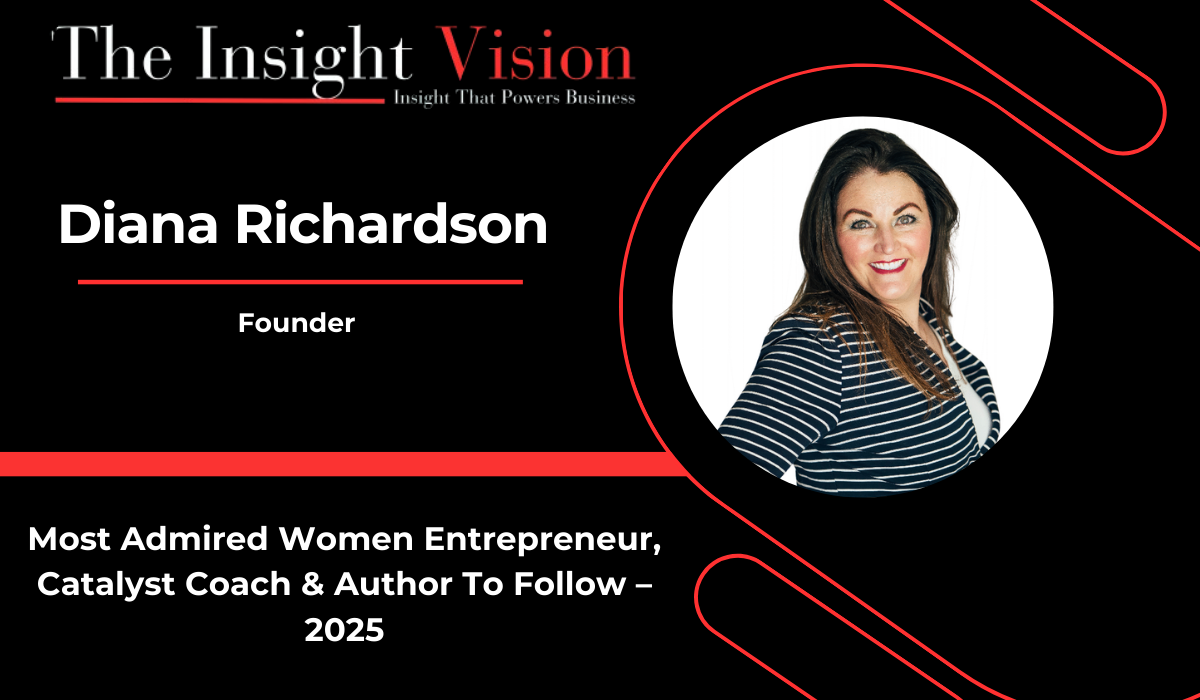 The Insight Vision
Insight That Powers Business

Diana Richardson

Founder

Most Admired Women Entrepreneur, Catalyst Coach & Author To Follow – 2025